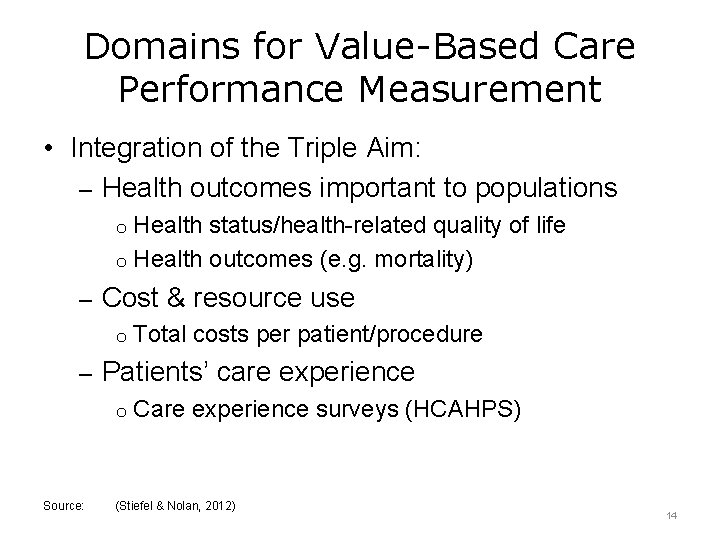 Domains for Value-Based Care Performance Measurement

• Integration of the Triple Aim:
– Health outcomes important to populations
o Health status/health-related quality of life
o Health outcomes (e.g. mortality)
– Cost & resource use
o Total costs per patient/procedure
– Patients' care experience
o Care experience surveys (HCAHPS)

Source: (Stiefel & Nolan, 2012)

14